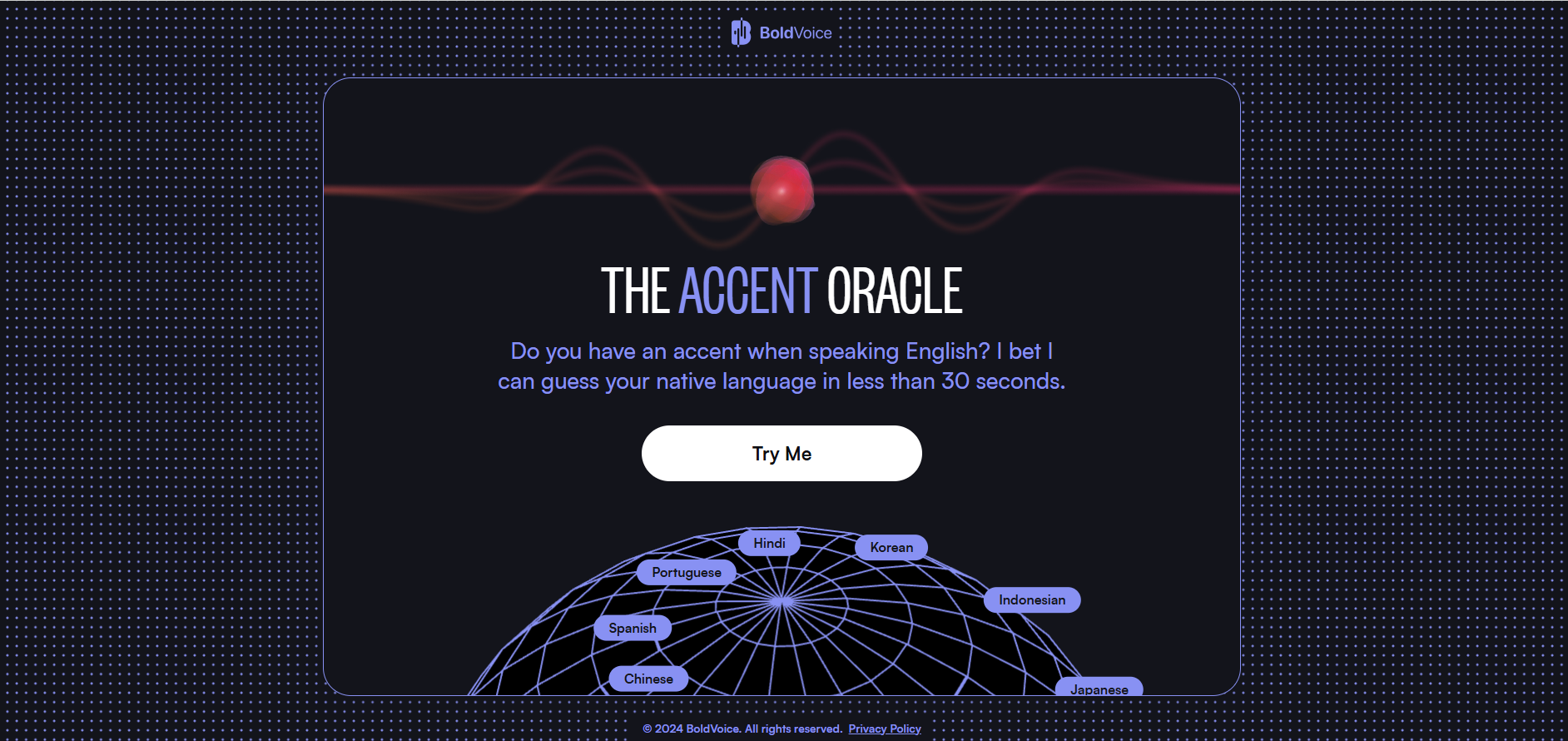 BoldVoice

THE ACCENT ORACLE

Do you have an accent when speaking English? I bet I can guess your native language in less than 30 seconds.

Try Me

Hindi
Korean
Portuguese
Indonesian
Spanish
Chinese
Japanese

© 2024 BoldVoice. All rights reserved. Privacy Policy